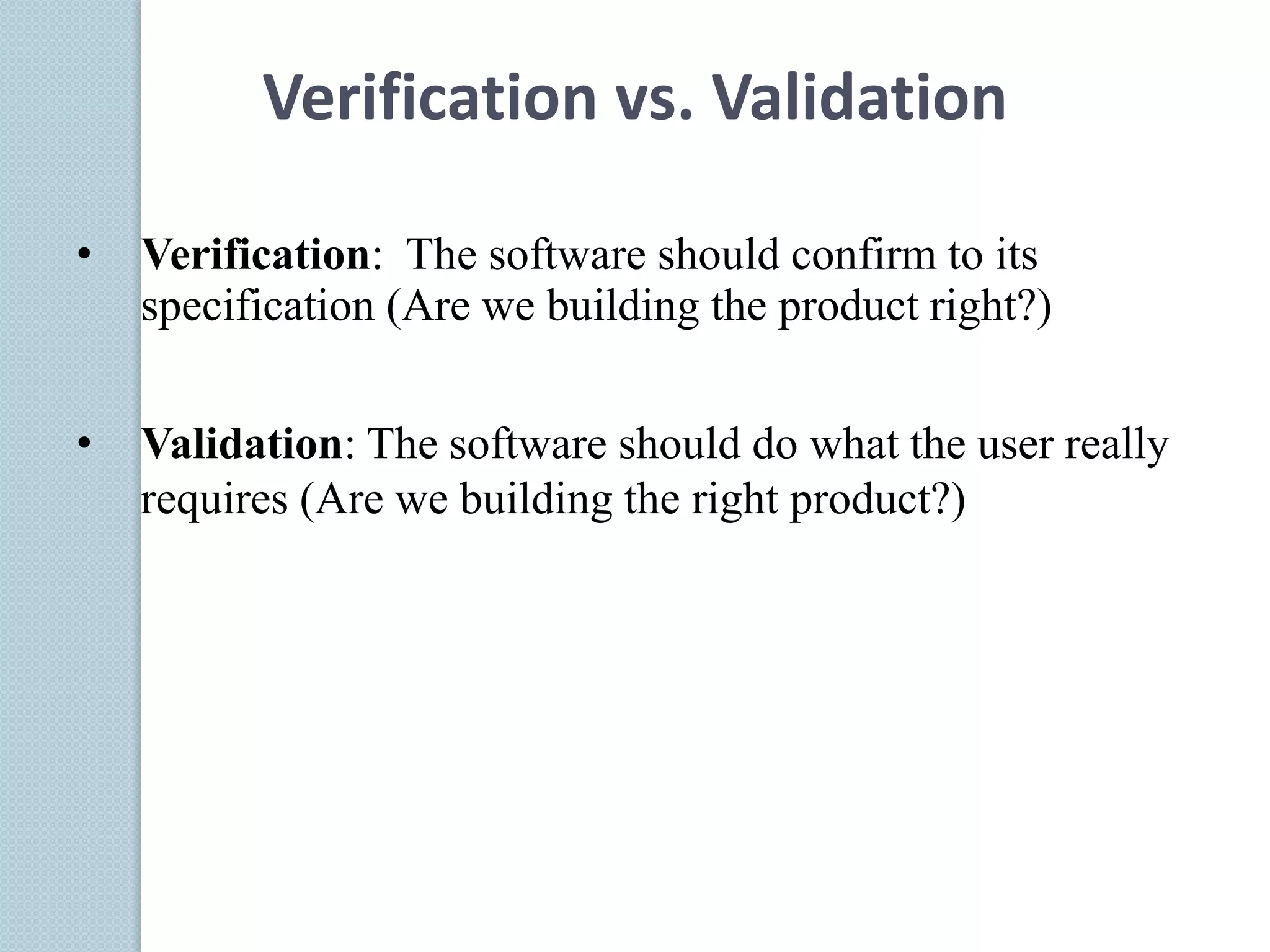 Verification vs. Validation

• Verification: The software should confirm to its specification (Are we building the product right?)

• Validation: The software should do what the user really requires (Are we building the right product?)